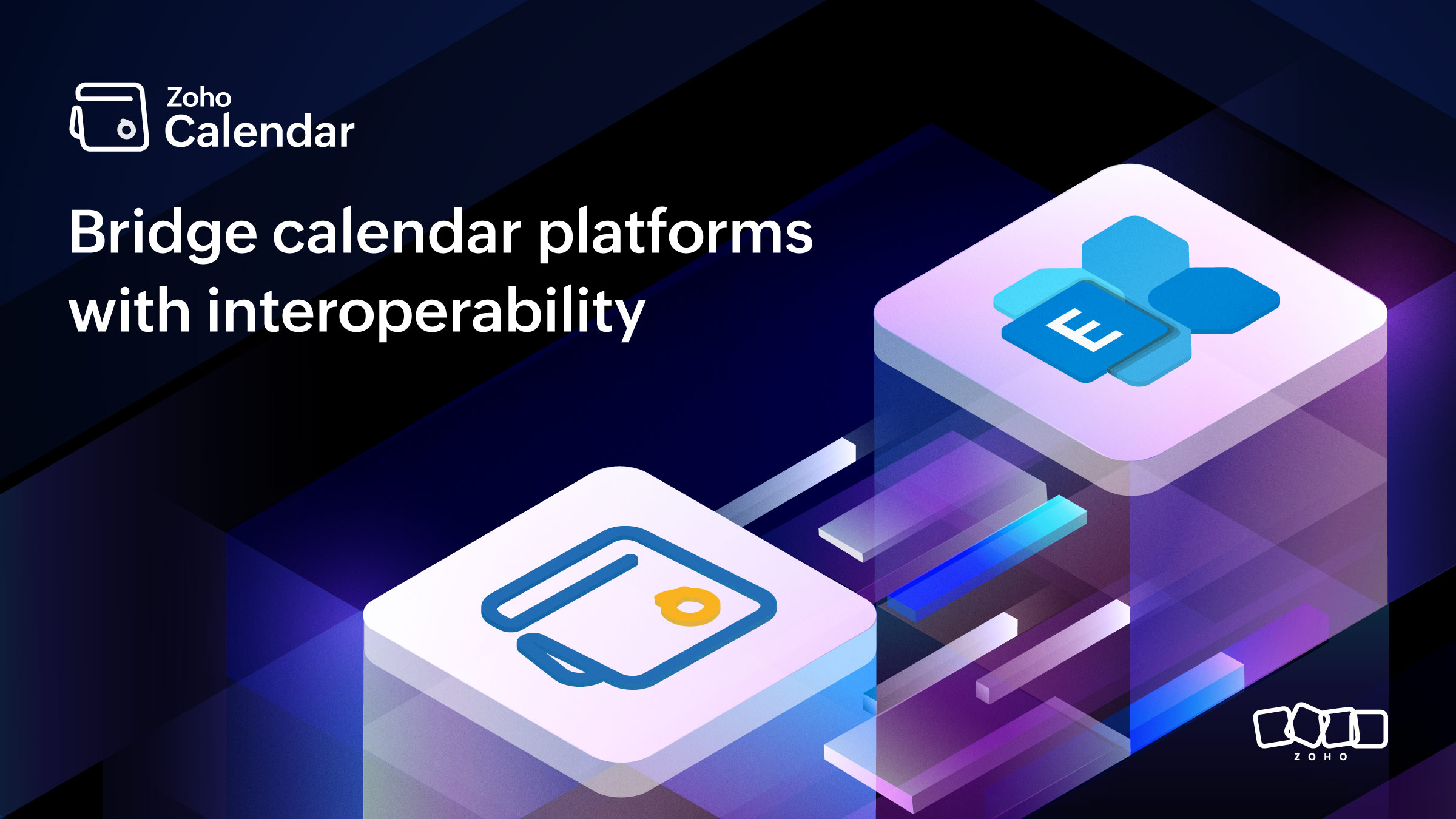 Zoho
Calendar

Bridge calendar platforms with interoperability

E

ZOHO